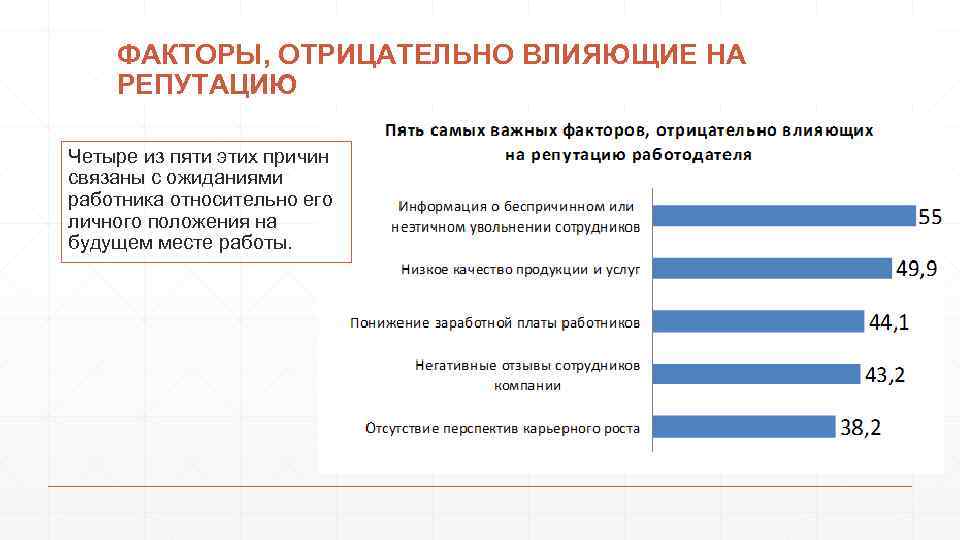 ФАКТОРЫ, ОТРИЦАТЕЛЬНО ВЛИЯЮЩИЕ НА РЕПУТАЦИЮ

Четыре из пяти этих причин связаны с ожиданиями работника относительно его личного положения на будущем месте работы.

Пять самых важных факторов, отрицательно влияющих на репутацию работодателя

Информация о беспричинном или неэтичном увольнении сотрудников 55

Низкое качество продукции и услуг 49,9

Понижение заработной платы работников 44,1

Негативные отзывы сотрудников компании 43,2

Отсутствие перспектив карьерного роста 38,2